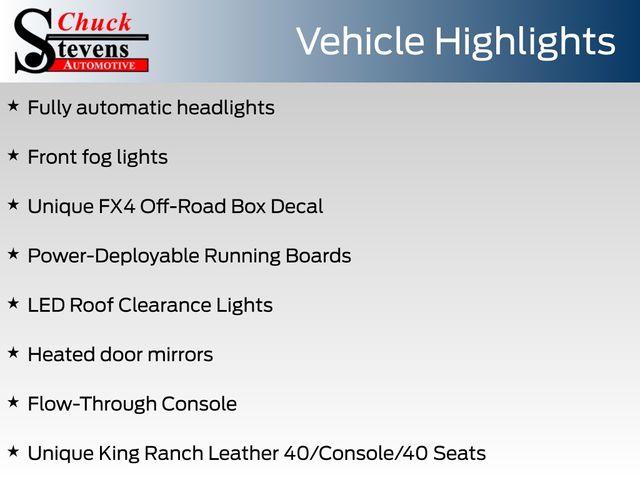 Chuck
Stevens
AUTOMOTIVE

Vehicle Highlights

★ Fully automatic headlights

★ Front fog lights

★ Unique FX4 Off-Road Box Decal

★ Power-Deployable Running Boards

★ LED Roof Clearance Lights

★ Heated door mirrors

★ Flow-Through Console

★ Unique King Ranch Leather 40/Console/40 Seats